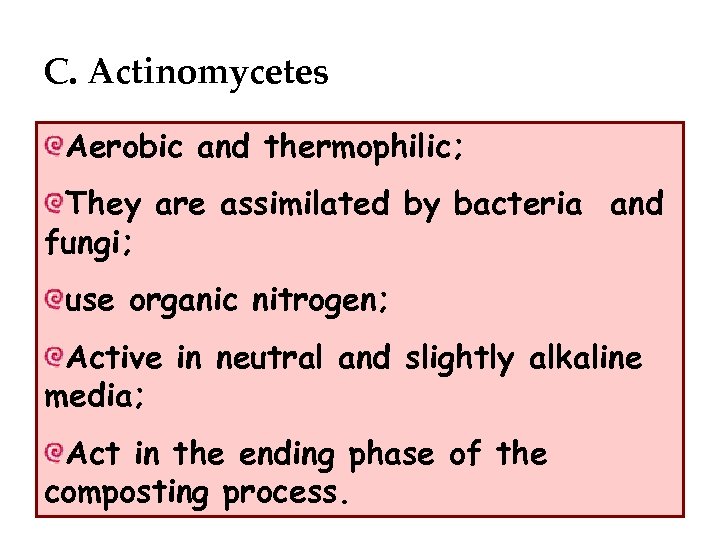 C. Actinomycetes

Aerobic and thermophilic;

They are assimilated by bacteria and fungi;

use organic nitrogen;

Active in neutral and slightly alkaline media;

Act in the ending phase of the composting process.